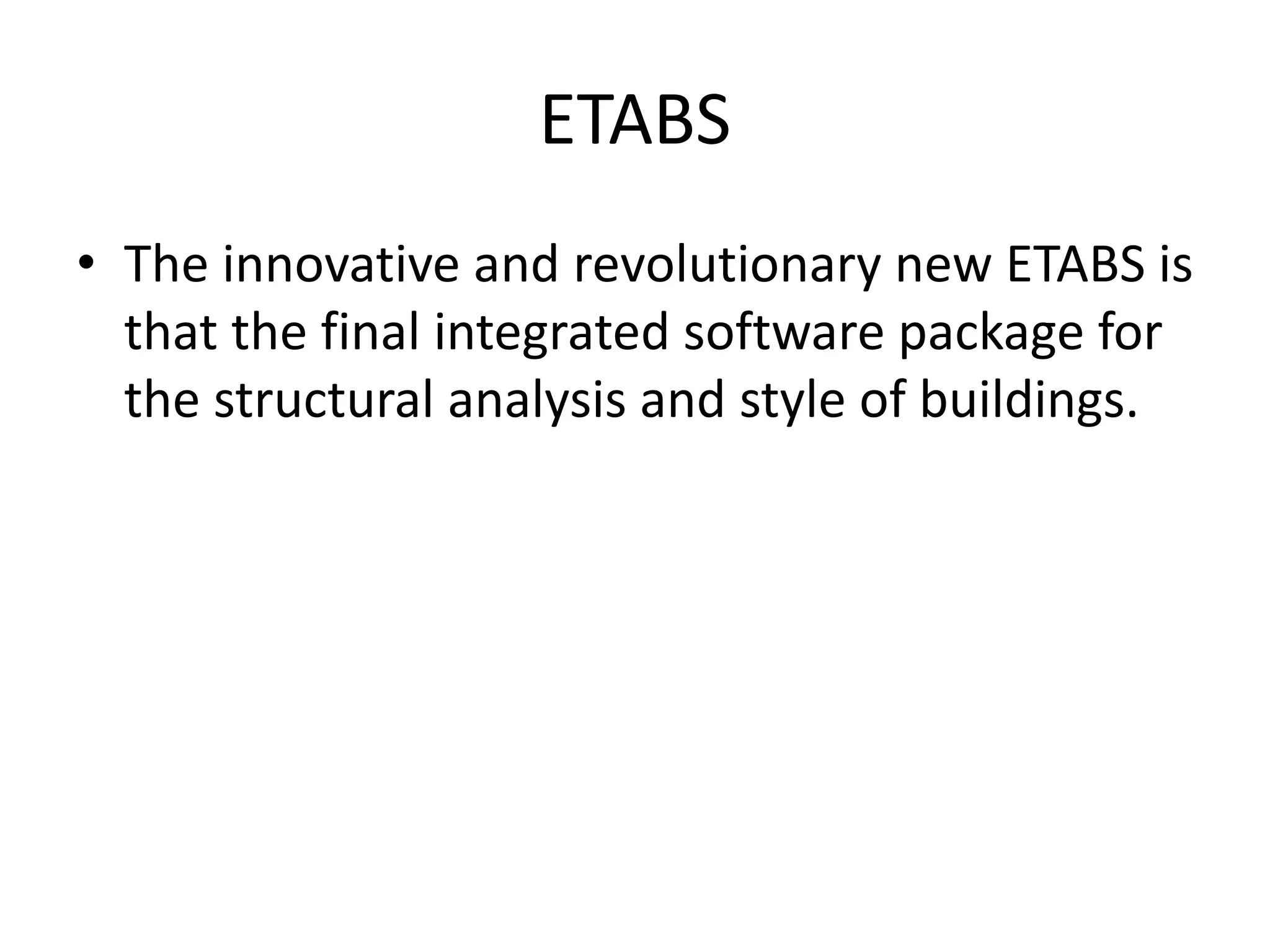 ETABS

• The innovative and revolutionary new ETABS is that the final integrated software package for the structural analysis and style of buildings.